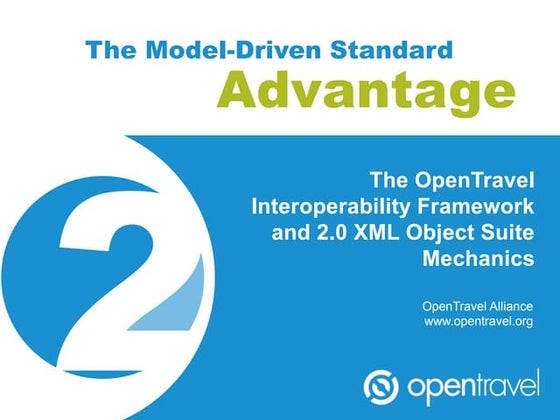 The Model-Driven Standard
Advantage

2

The OpenTravel Interoperability Framework and 2.0 XML Object Suite Mechanics

OpenTravel Alliance
www.opentravel.org

opentravel